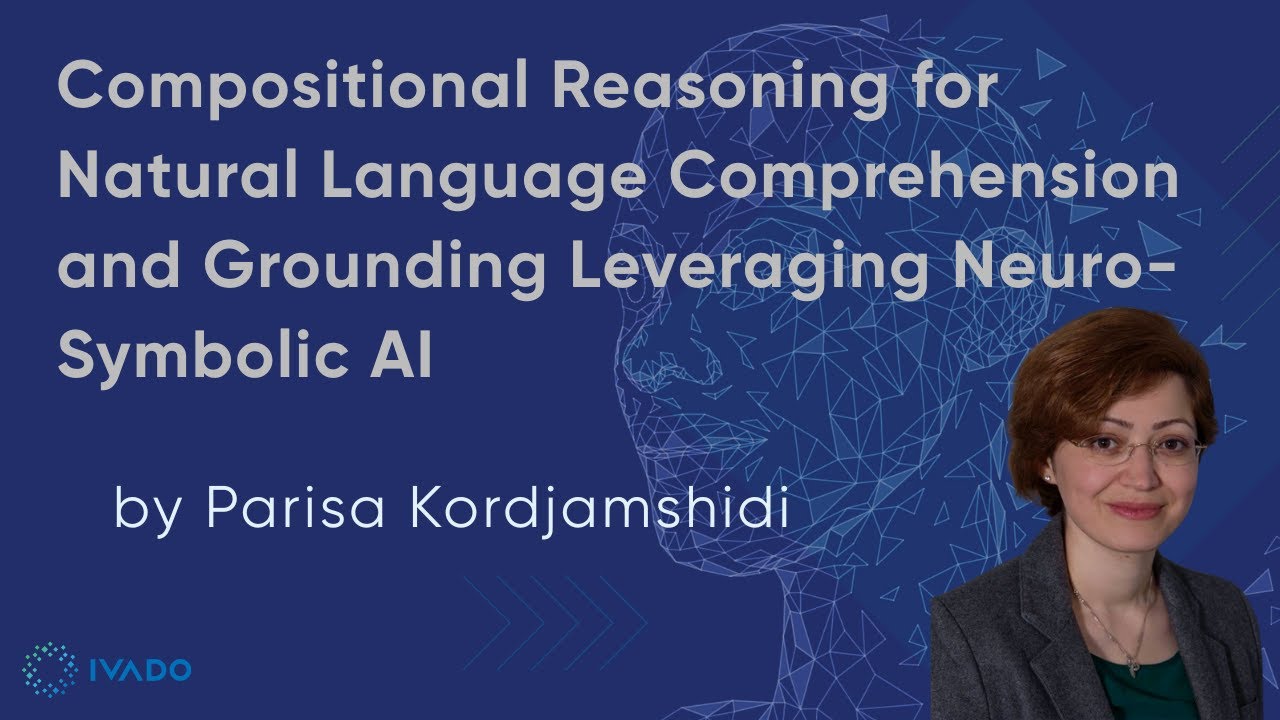 Compositional Reasoning for Natural Language Comprehension and Grounding Leveraging Neuro-Symbolic AI

by Parisa Kordjamshidi

IVADO